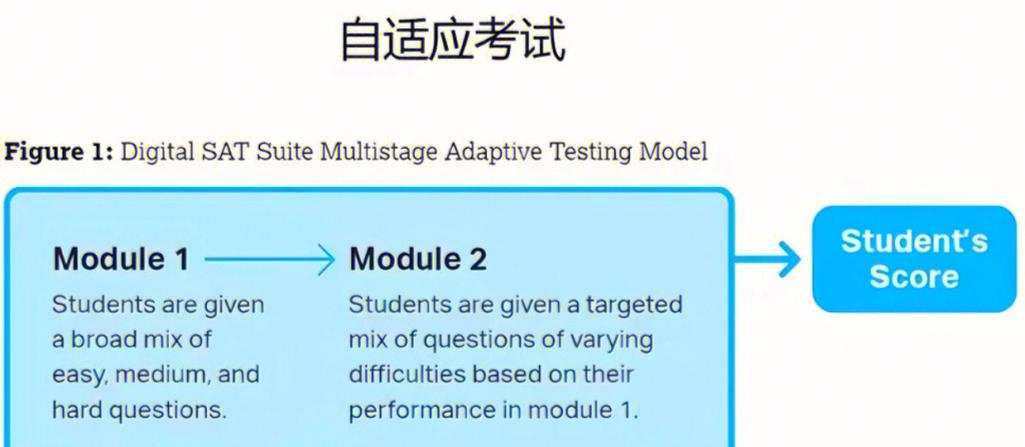 自适应考试

Figure 1: Digital SAT Suite Multistage Adaptive Testing Model

Module 1
Students are given a broad mix of easy, medium, and hard questions.

Module 2
Students are given a targeted mix of questions of varying difficulties based on their performance in module 1.

Student's Score